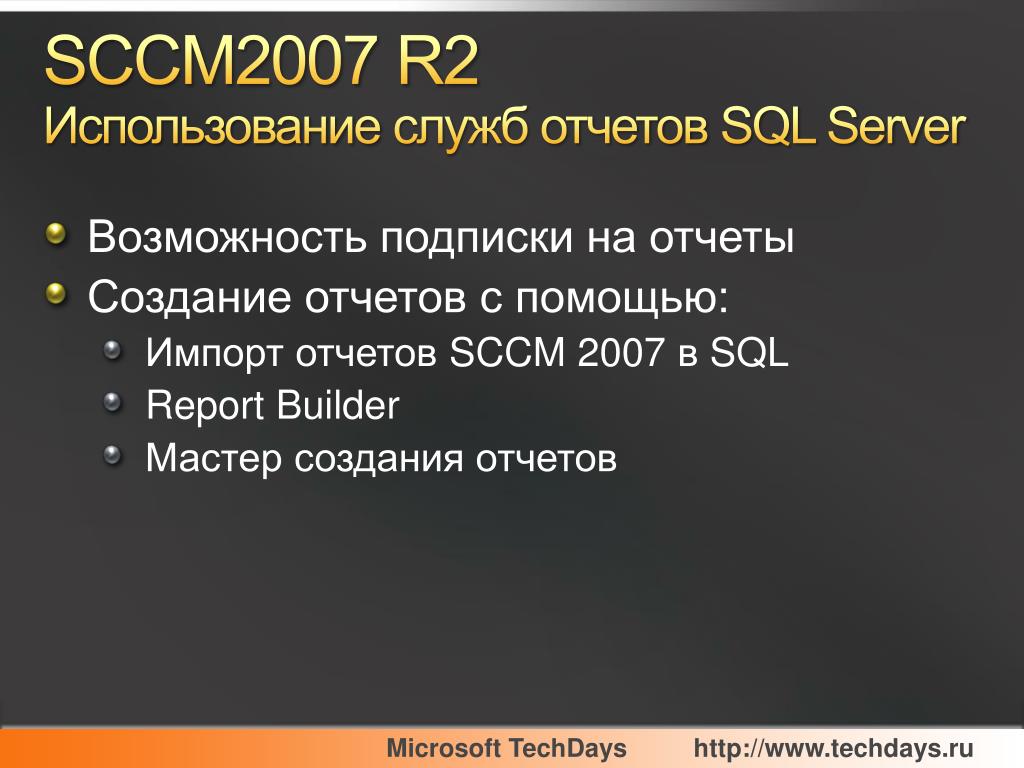 SCCM2007 R2
Использование служб отчетов SQL Server

Возможность подписки на отчеты
Создание отчетов с помощью:
Импорт отчетов SCCM 2007 в SQL
Report Builder
Мастер создания отчетов

Microsoft TechDays http://www.techdays.ru